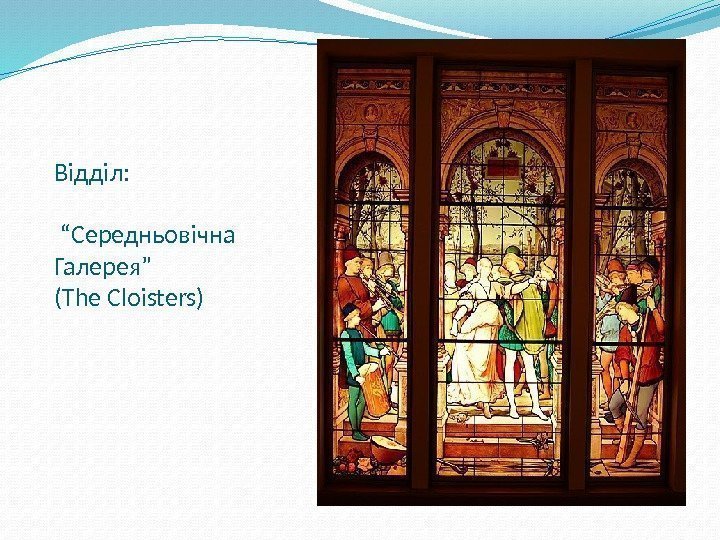 Відділ:

“Середньовічна Галерея”
(The Cloisters)